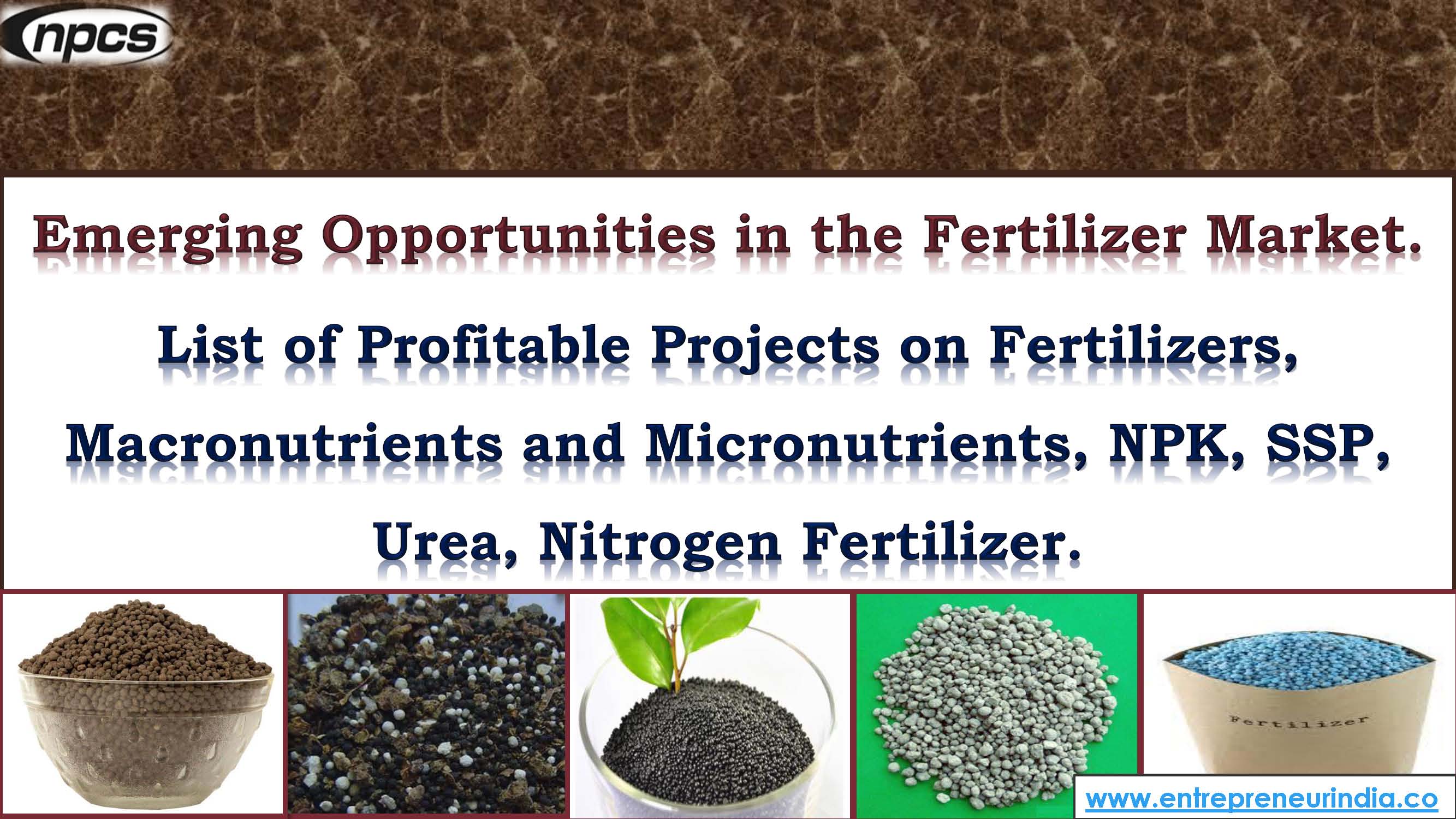 npcs

Emerging Opportunities in the Fertilizer Market.

List of Profitable Projects on Fertilizers, Macronutrients and Micronutrients, NPK, SSP, Urea, Nitrogen Fertilizer.

Fertilizer

www.entrepreneurindia.co